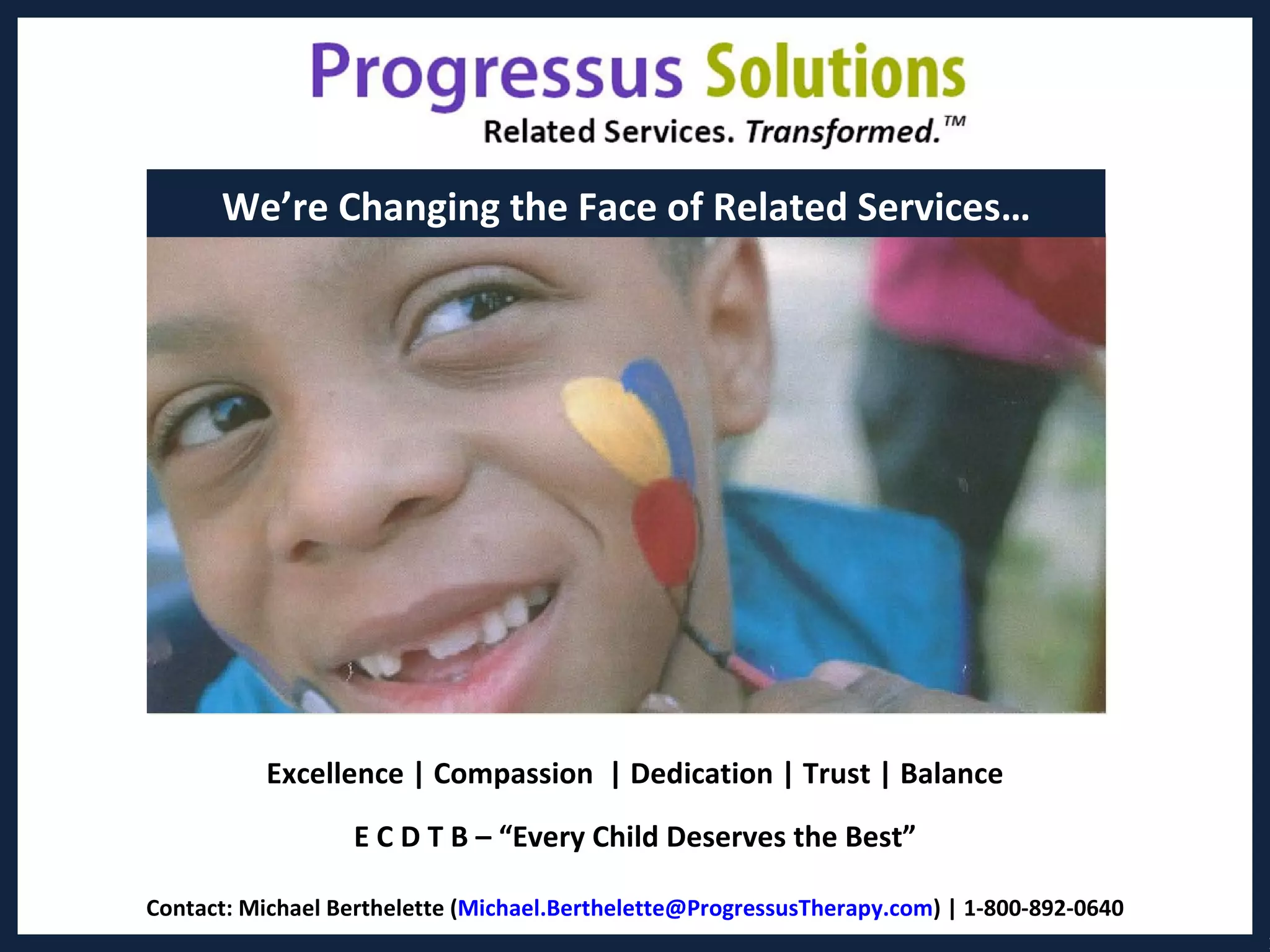 Progressus Solutions
Related Services. Transformed.™

We're Changing the Face of Related Services…

Excellence | Compassion | Dedication | Trust | Balance

E C D T B – "Every Child Deserves the Best"

Contact: Michael Berthelette (Michael.Berthelette@ProgressusTherapy.com) | 1-800-892-0640